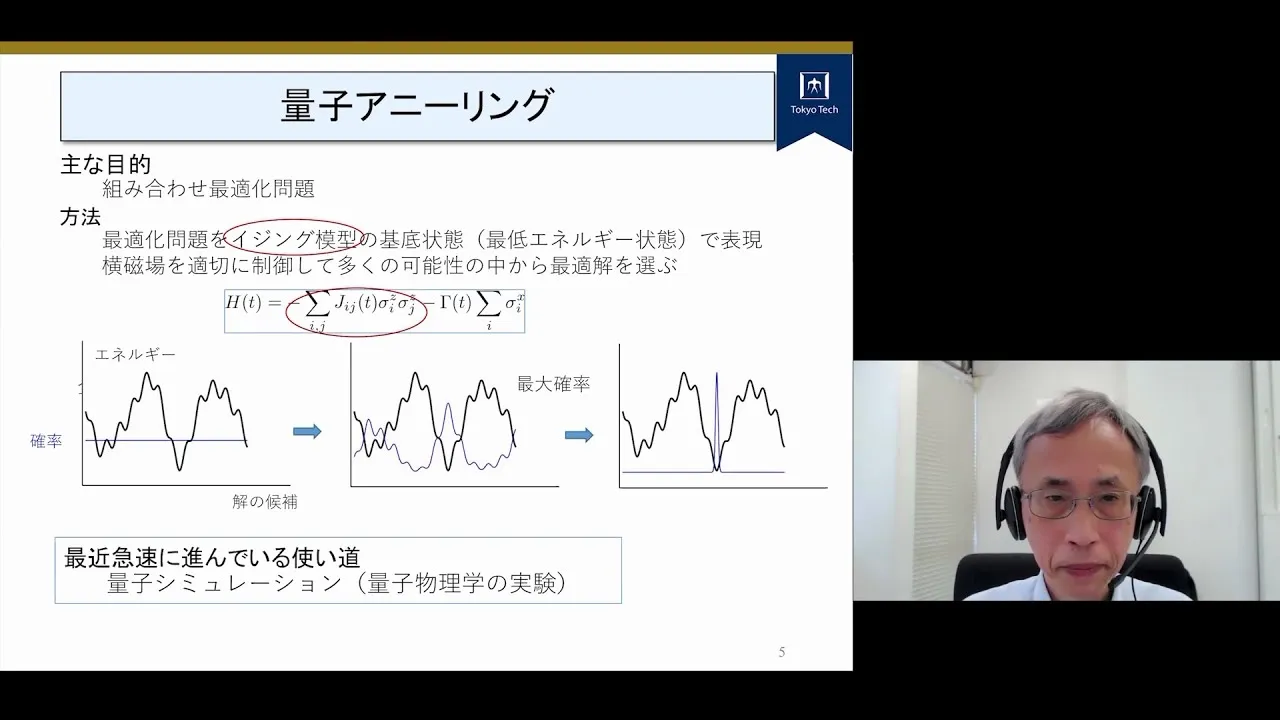 量子アニーリング

Tokyo Tech

主な目的
組み合わせ最適化問題

方法
最適化問題をイジング模型の基底状態（最低エネルギー状態）で表現
横磁場を適切に制御して多くの可能性の中から最適解を選ぶ

$H(t) = -\sum_{i,j} J_{ij}(t)\sigma_i^z\sigma_j^z - \Gamma(t)\sum_i \sigma_i^x$

エネルギー

確率

解の候補

最大確率

最近急速に進んでいる使い道
量子シミュレーション（量子物理学の実験）

5